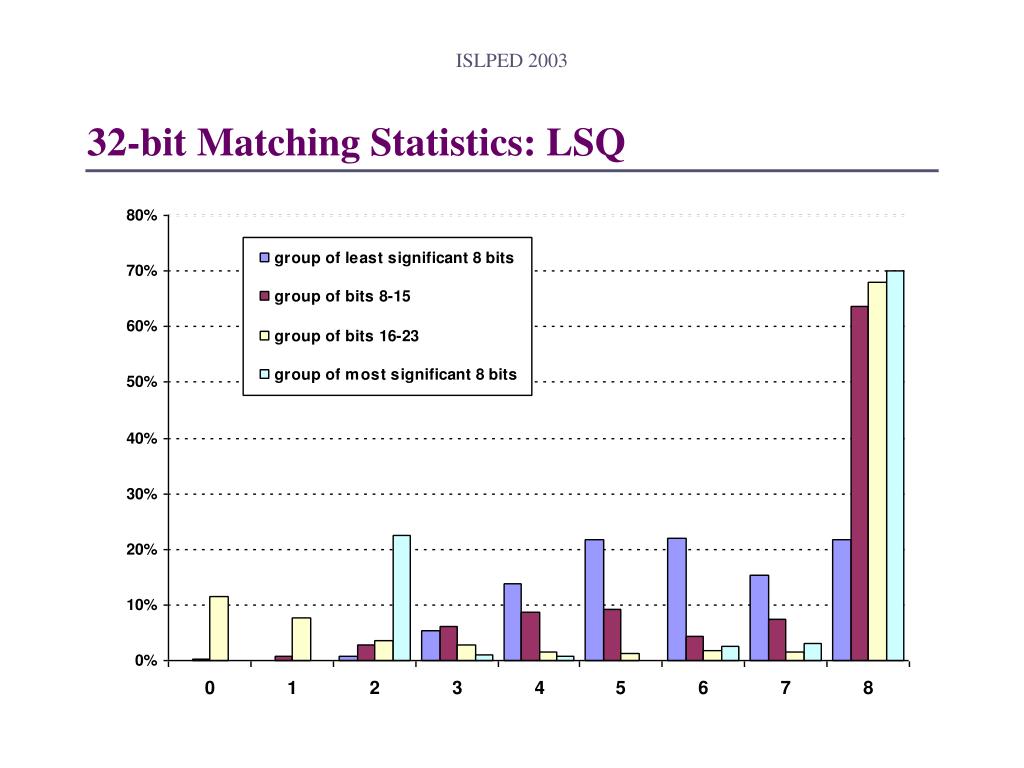 ISLPED 2003

32-bit Matching Statistics: LSQ

80%
70%
60%
50%
40%
30%
20%
10%
0%

group of least significant 8 bits
group of bits 8-15
group of bits 16-23
group of most significant 8 bits

0 1 2 3 4 5 6 7 8